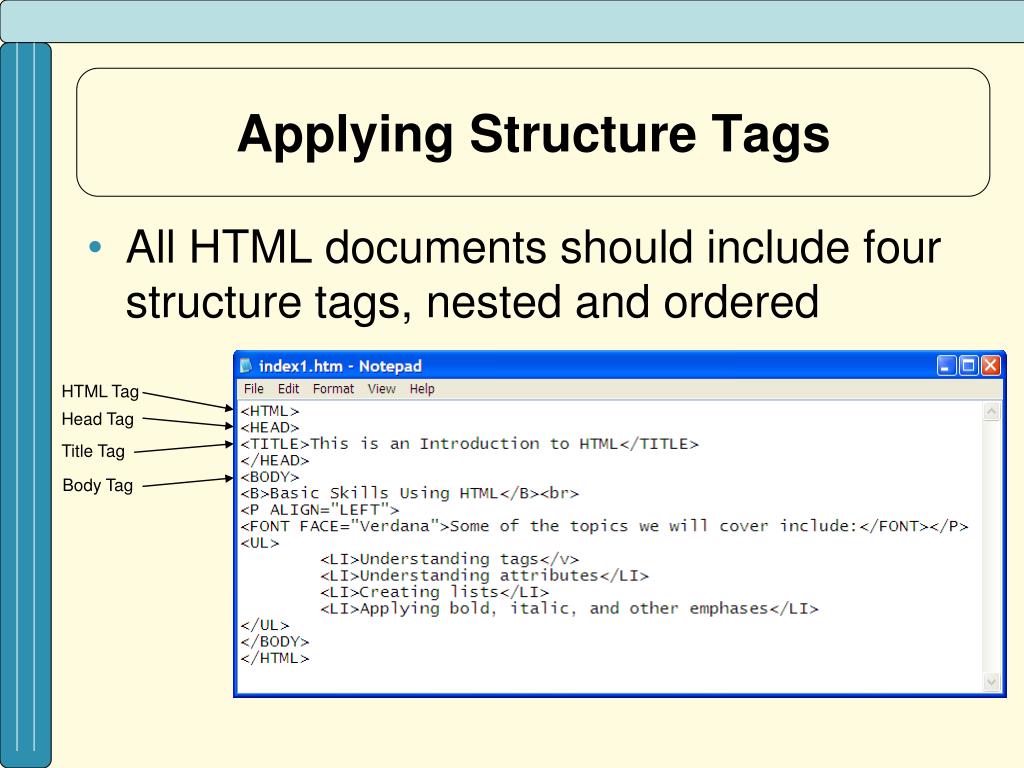 Applying Structure Tags

• All HTML documents should include four structure tags, nested and ordered

HTML Tag
Head Tag
Title Tag
Body Tag

index1.htm - Notepad
File Edit Format View Help

<HTML>
<HEAD>
<TITLE>This is an Introduction to HTML</TITLE>
</HEAD>
<BODY>
<B>Basic Skills Using HTML</B><br>
<P ALIGN="LEFT">
<FONT FACE="Verdana">Some of the topics we will cover include:</FONT></P>
<UL>
<LI>Understanding tags</v>
<LI>Understanding attributes</LI>
<LI>Creating lists</LI>
<LI>Applying bold, italic, and other emphases</LI>
</UL>
</BODY>
</HTML>